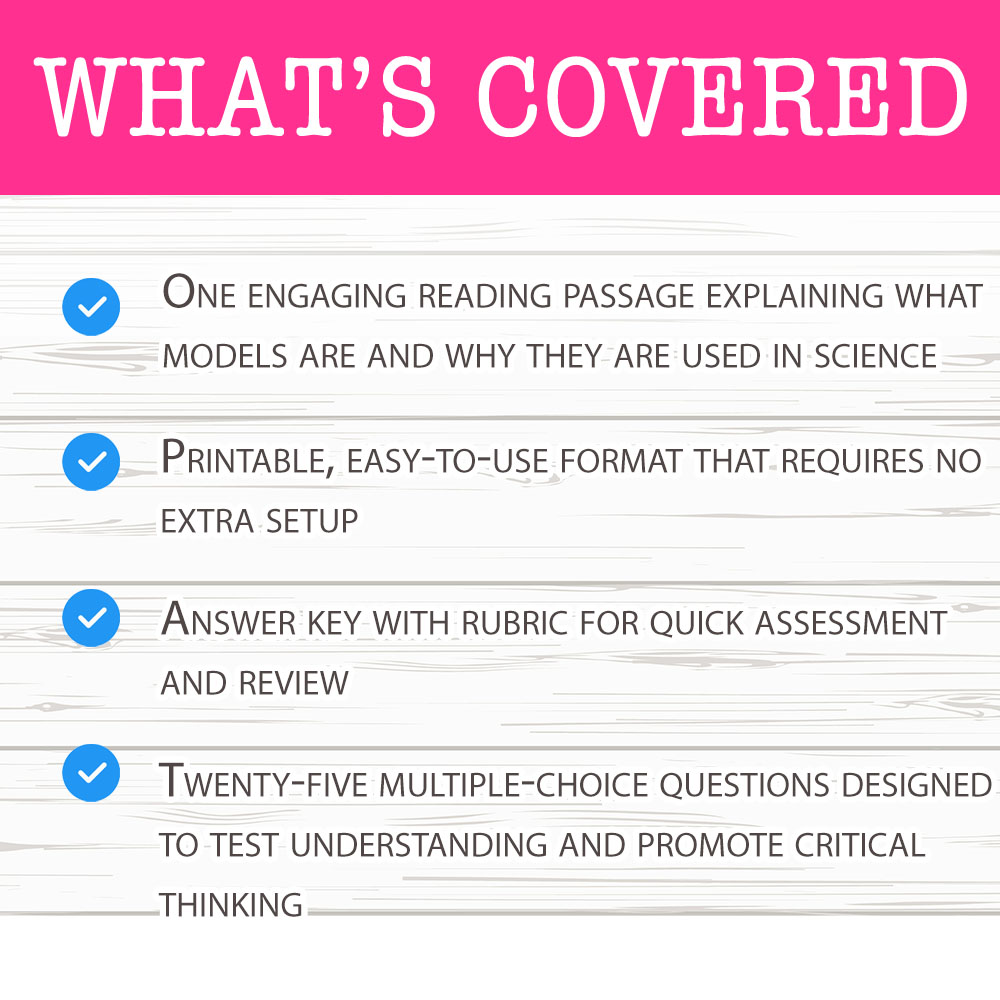 WHAT'S COVERED

One engaging reading passage explaining what models are and why they are used in science

Printable, easy-to-use format that requires no extra setup

Answer key with rubric for quick assessment and review

Twenty-five multiple-choice questions designed to test understanding and promote critical thinking